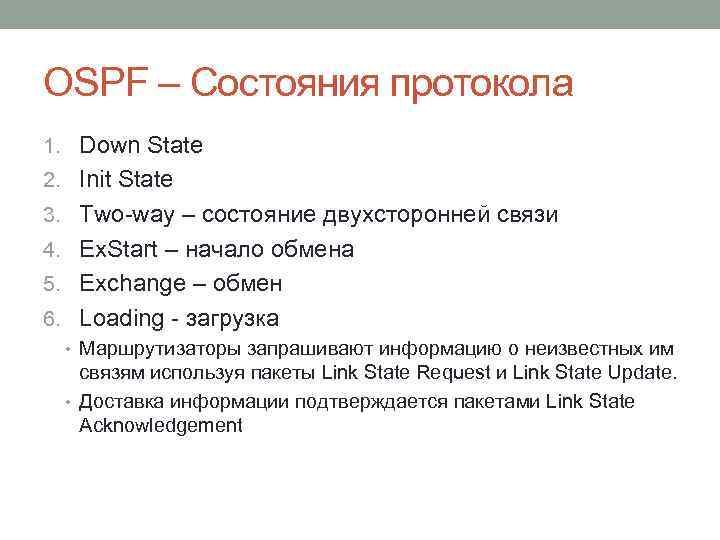 OSPF – Состояния протокола

1. Down State
2. Init State
3. Two-way – состояние двухсторонней связи
4. ExStart – начало обмена
5. Exchange – обмен
6. Loading - загрузка
 • Маршрутизаторы запрашивают информацию о неизвестных им связям используя пакеты Link State Request и Link State Update.
 • Доставка информации подтверждается пакетами Link State Acknowledgement